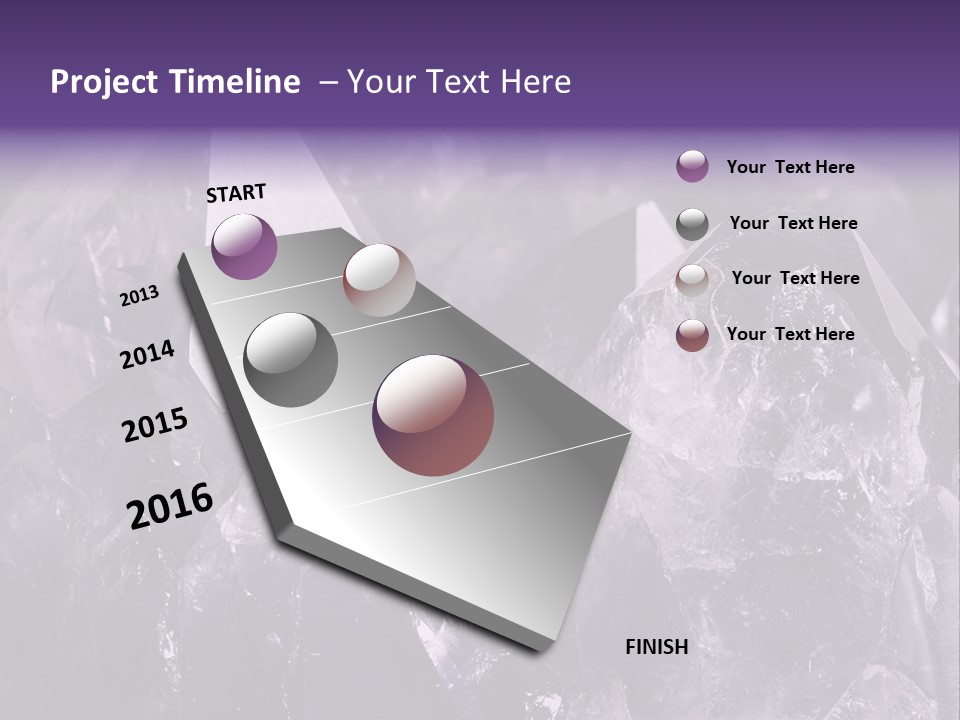 Project Timeline – Your Text Here

START

2013

2014

2015

2016

FINISH

Your Text Here

Your Text Here

Your Text Here

Your Text Here